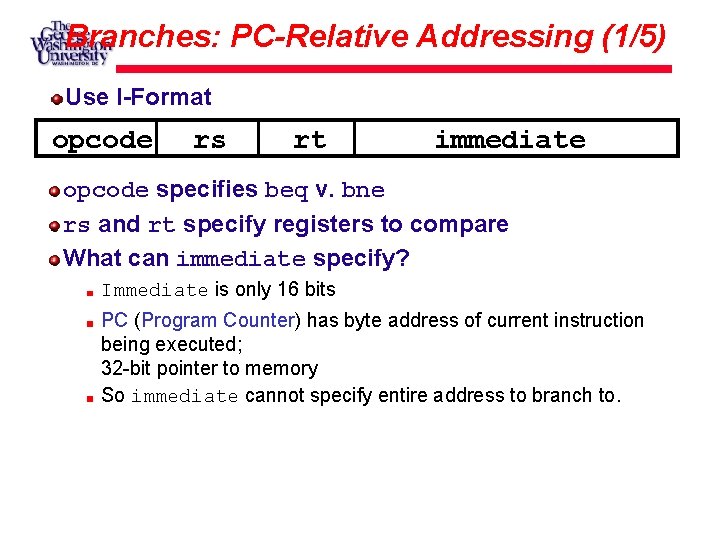 The George Washington University WASHINGTON DC

Branches: PC-Relative Addressing (1/5)

Use I-Format

| opcode | rs | rt | immediate |
|---|---|---|---|

opcode specifies beq v. bne

rs and rt specify registers to compare

What can immediate specify?

Immediate is only 16 bits

PC (Program Counter) has byte address of current instruction being executed;
32-bit pointer to memory

So immediate cannot specify entire address to branch to.